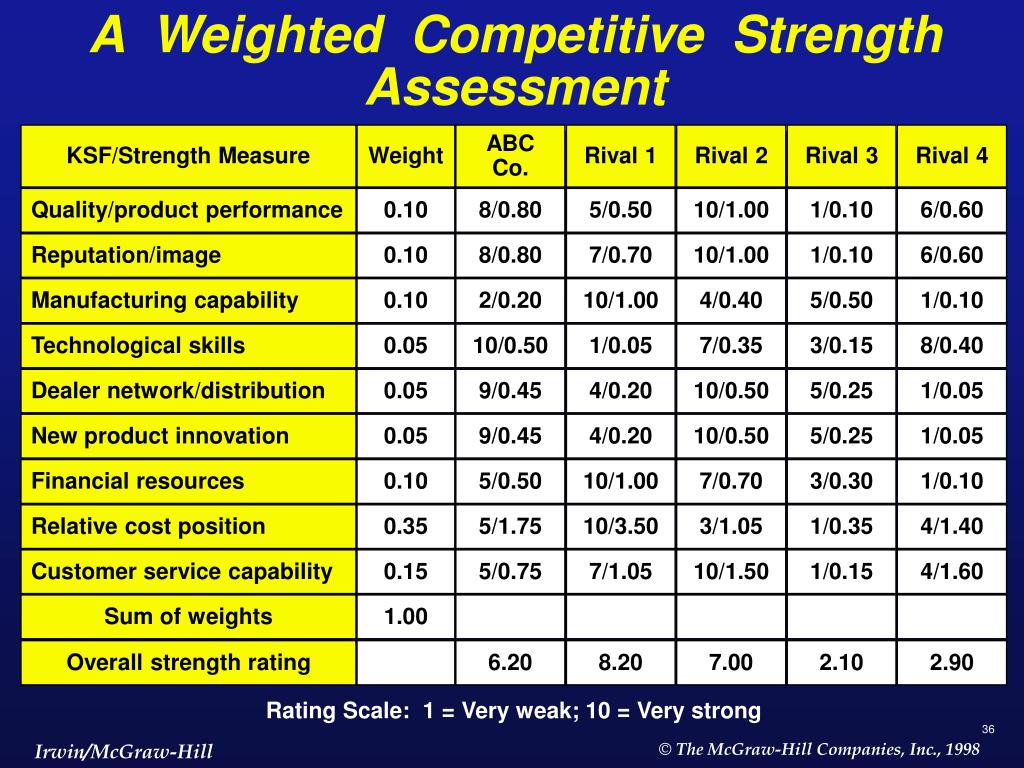 A Weighted Competitive Strength Assessment

| KSF/Strength Measure | Weight | ABC Co. | Rival 1 | Rival 2 | Rival 3 | Rival 4 |
|---|---|---|---|---|---|---|
| Quality/product performance | 0.10 | 8/0.80 | 5/0.50 | 10/1.00 | 1/0.10 | 6/0.60 |
| Reputation/image | 0.10 | 8/0.80 | 7/0.70 | 10/1.00 | 1/0.10 | 6/0.60 |
| Manufacturing capability | 0.10 | 2/0.20 | 10/1.00 | 4/0.40 | 5/0.50 | 1/0.10 |
| Technological skills | 0.05 | 10/0.50 | 1/0.05 | 7/0.35 | 3/0.15 | 8/0.40 |
| Dealer network/distribution | 0.05 | 9/0.45 | 4/0.20 | 10/0.50 | 5/0.25 | 1/0.05 |
| New product innovation | 0.05 | 9/0.45 | 4/0.20 | 10/0.50 | 5/0.25 | 1/0.05 |
| Financial resources | 0.10 | 5/0.50 | 10/1.00 | 7/0.70 | 3/0.30 | 1/0.10 |
| Relative cost position | 0.35 | 5/1.75 | 10/3.50 | 3/1.05 | 1/0.35 | 4/1.40 |
| Customer service capability | 0.15 | 5/0.75 | 7/1.05 | 10/1.50 | 1/0.15 | 4/1.60 |
| Sum of weights | 1.00 | | | | | |
| Overall strength rating | | 6.20 | 8.20 | 7.00 | 2.10 | 2.90 |

Rating Scale: 1 = Very weak; 10 = Very strong

36

Irwin/McGraw-Hill

© The McGraw-Hill Companies, Inc., 1998